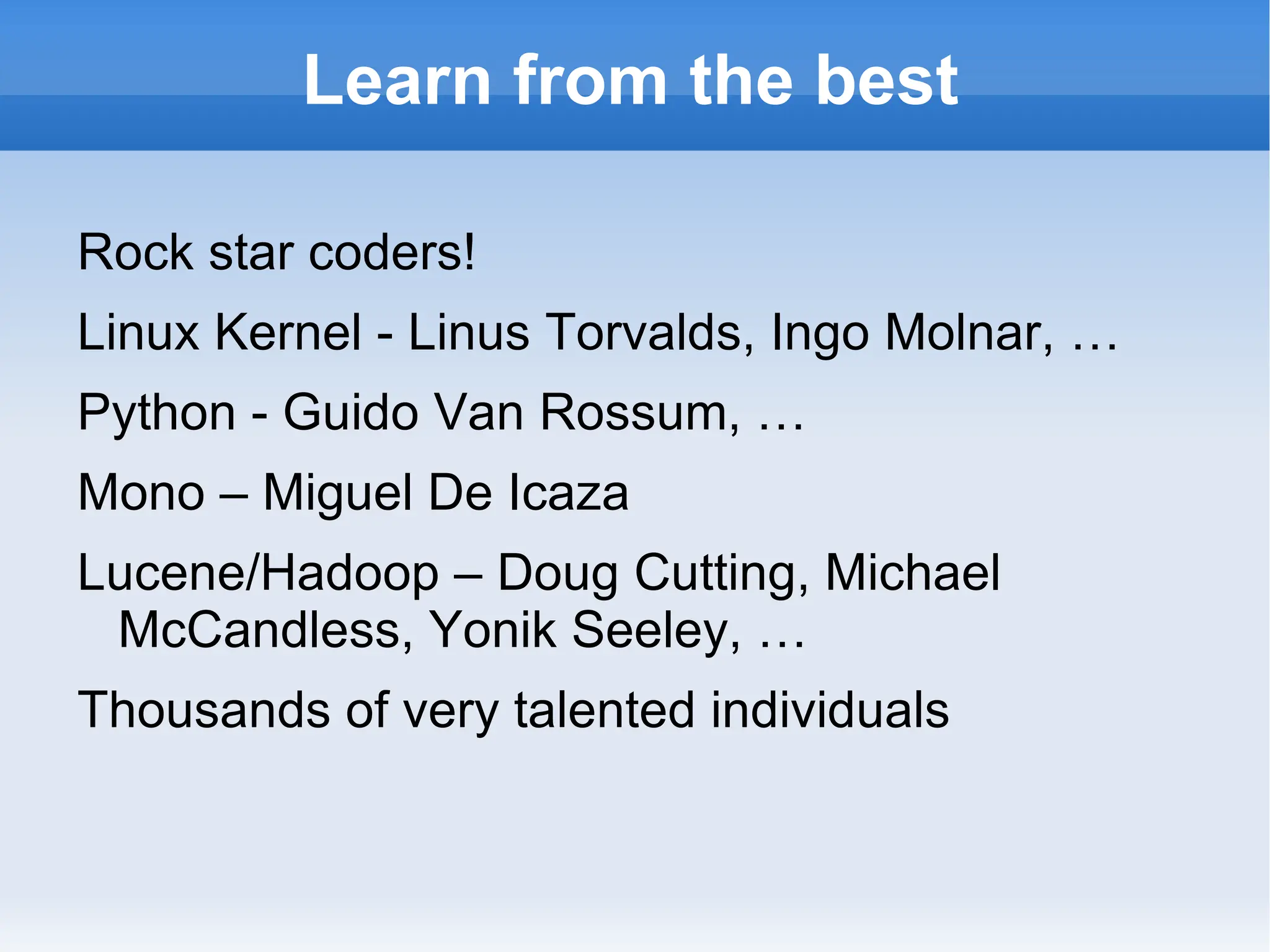 Learn from the best

Rock star coders!

Linux Kernel - Linus Torvalds, Ingo Molnar, …

Python - Guido Van Rossum, …

Mono – Miguel De Icaza

Lucene/Hadoop – Doug Cutting, Michael McCandless, Yonik Seeley, …

Thousands of very talented individuals